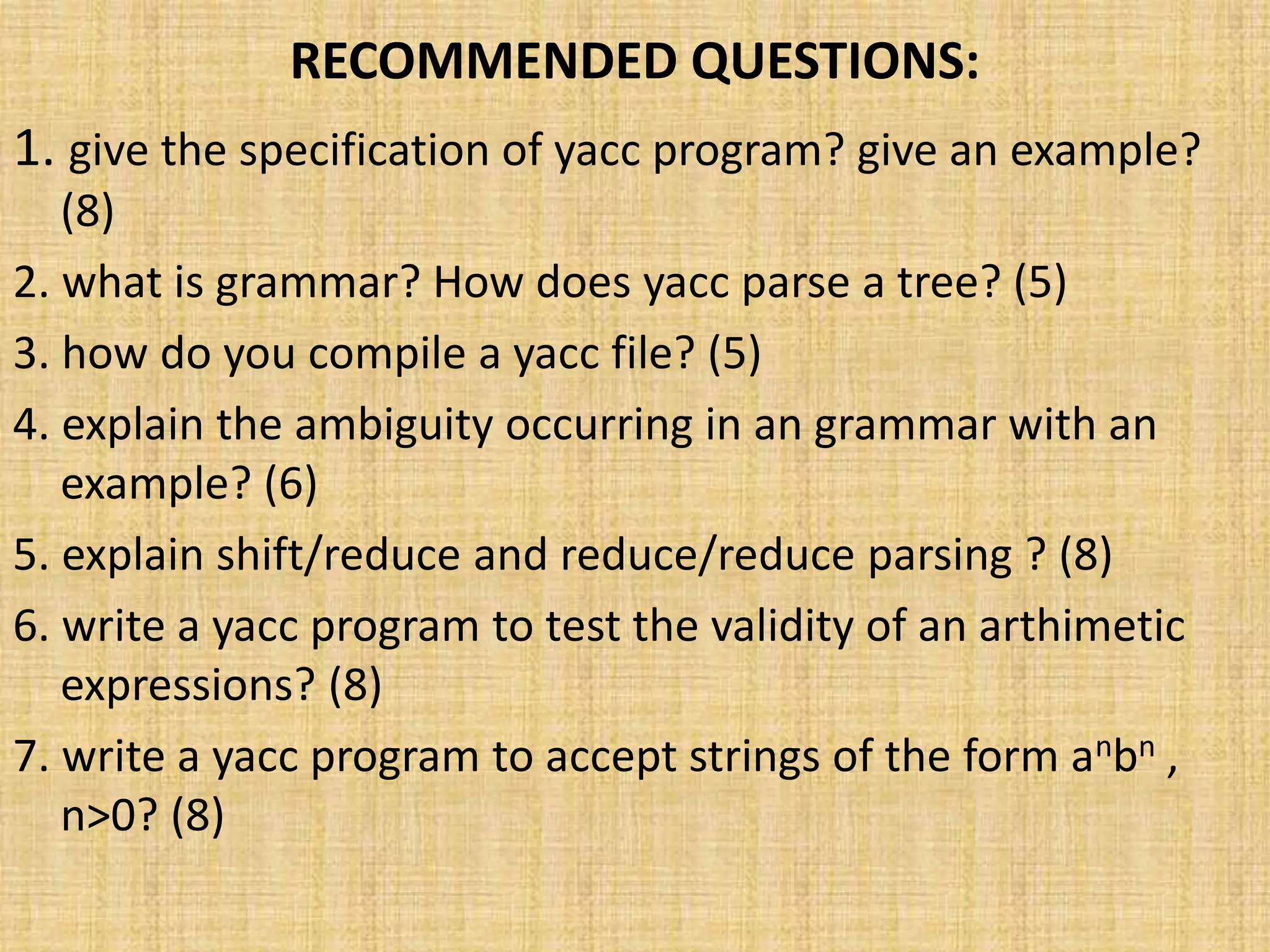 RECOMMENDED QUESTIONS:

1. give the specification of yacc program? give an example? (8)

2. what is grammar? How does yacc parse a tree? (5)

3. how do you compile a yacc file? (5)

4. explain the ambiguity occurring in an grammar with an example? (6)

5. explain shift/reduce and reduce/reduce parsing ? (8)

6. write a yacc program to test the validity of an arthimetic expressions? (8)

7. write a yacc program to accept strings of the form $a^nb^n$ , n>0? (8)